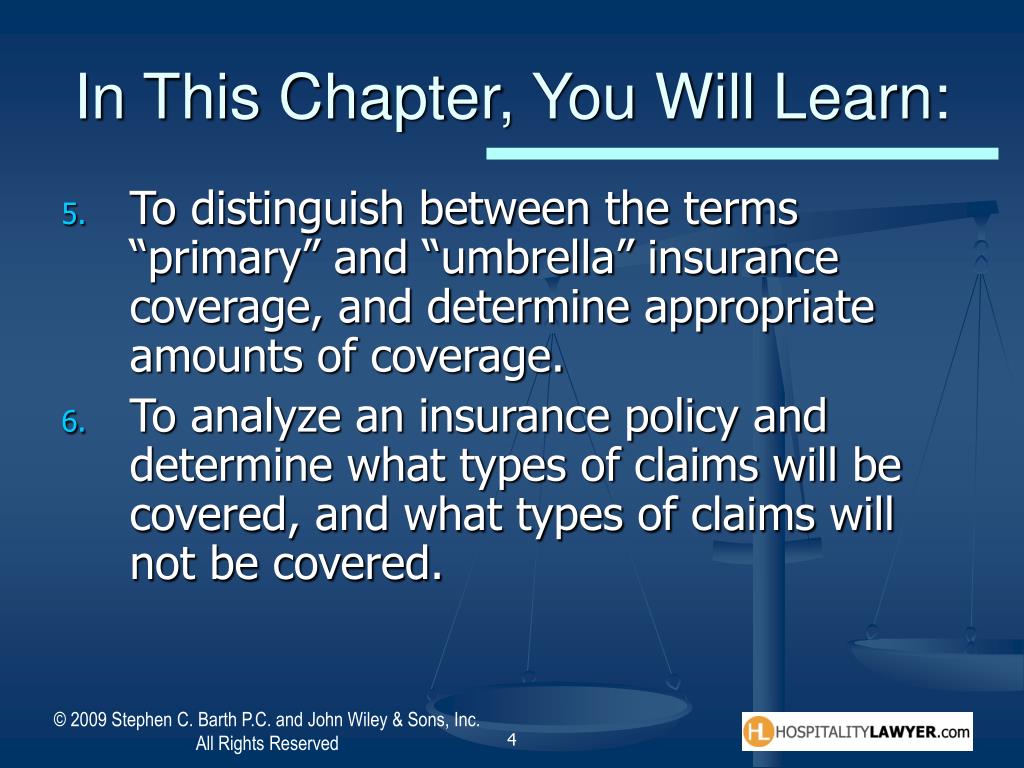 In This Chapter, You Will Learn:

5. To distinguish between the terms “primary” and “umbrella” insurance coverage, and determine appropriate amounts of coverage.
6. To analyze an insurance policy and determine what types of claims will be covered, and what types of claims will not be covered.

© 2009 Stephen C. Barth P.C. and John Wiley & Sons, Inc.
All Rights Reserved

4

HL HOSPITALITYLAWYER.com